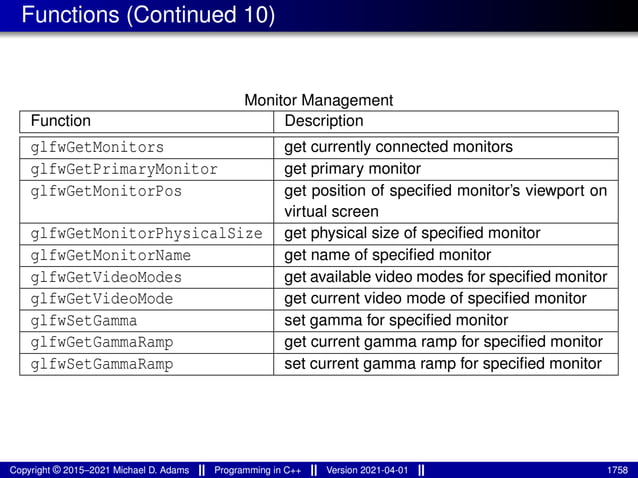 Functions (Continued 10)

Monitor Management

| Function | Description |
|---|---|
| glfwGetMonitors | get currently connected monitors |
| glfwGetPrimaryMonitor | get primary monitor |
| glfwGetMonitorPos | get position of specified monitor's viewport on virtual screen |
| glfwGetMonitorPhysicalSize | get physical size of specified monitor |
| glfwGetMonitorName | get name of specified monitor |
| glfwGetVideoModes | get available video modes for specified monitor |
| glfwGetVideoMode | get current video mode of specified monitor |
| glfwSetGamma | set gamma for specified monitor |
| glfwGetGammaRamp | get current gamma ramp for specified monitor |
| glfwSetGammaRamp | set current gamma ramp for specified monitor |

Copyright © 2015–2021 Michael D. Adams || Programming in C++ || Version 2021-04-01 || 1758